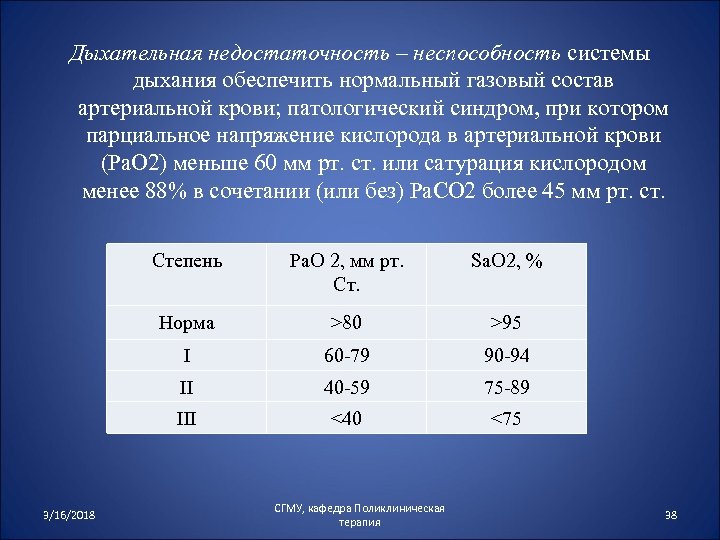 Дыхательная недостаточность – неспособность системы дыхания обеспечить нормальный газовый состав артериальной крови; патологический синдром, при котором парциальное напряжение кислорода в артериальной крови (PaO2) меньше 60 мм рт. ст. или сатурация кислородом менее 88% в сочетании (или без) PaCO2 более 45 мм рт. ст.

| Степень | PaO 2, мм рт. Ст. | SaO2, % |
|---|---|---|
| Норма | >80 | >95 |
| I | 60-79 | 90-94 |
| II | 40-59 | 75-89 |
| III | <40 | <75 |

3/16/2018

СГМУ, кафедра Поликлиническая терапия

38